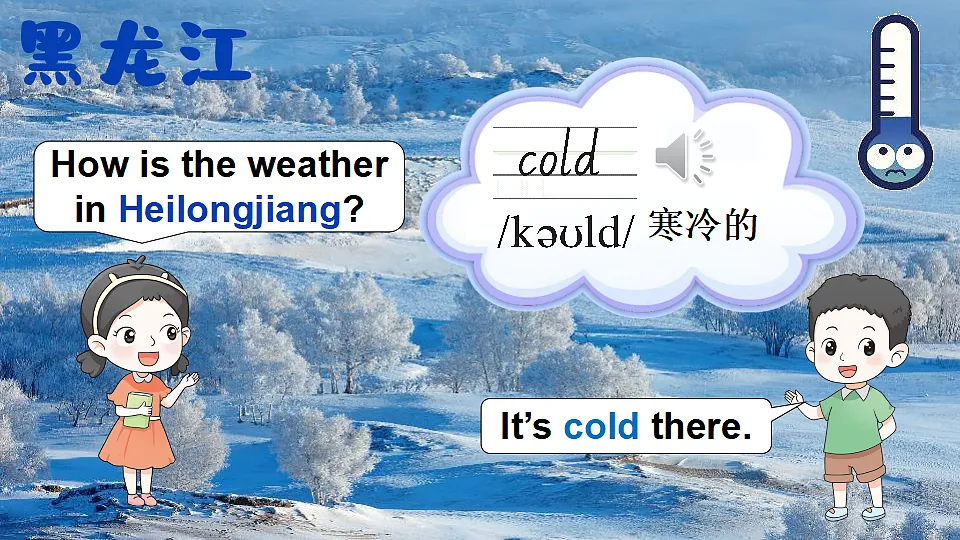 黑龙江

How is the weather in Heilongjiang?

cold

/kəʊld/ 寒冷的

It’s cold there.